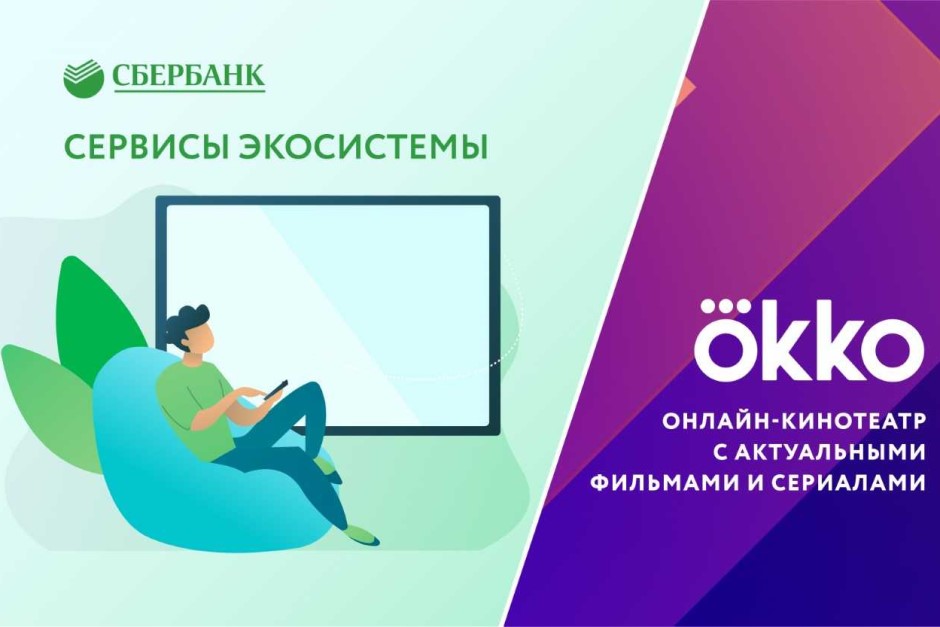 СБЕРБАНК

СЕРВИСЫ ЭКОСИСТЕМЫ

okko

ОНЛАЙН-КИНОТЕАТР С АКТУАЛЬНЫМИ ФИЛЬМАМИ И СЕРИАЛАМИ